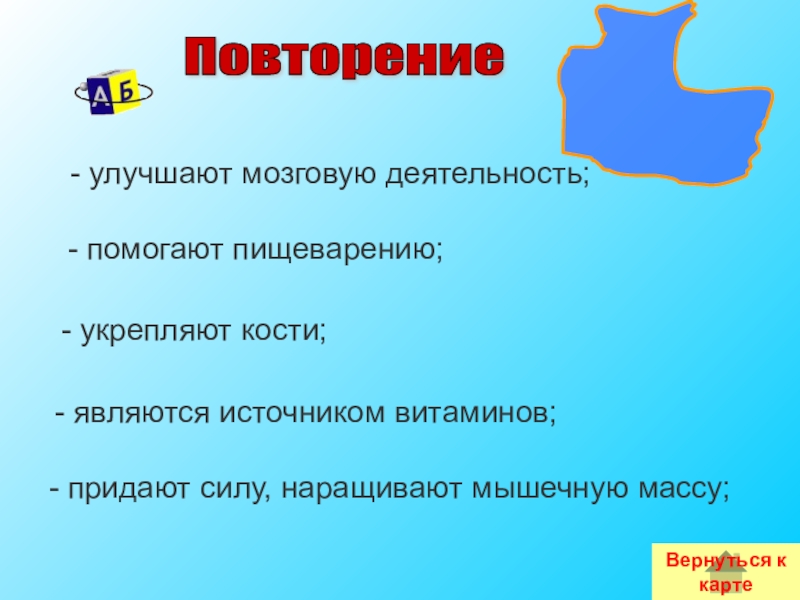 Повторение

А Б

- улучшают мозговую деятельность;

- помогают пищеварению;

- укрепляют кости;

- являются источником витаминов;

- придают силу, наращивают мышечную массу;

Вернуться к карте